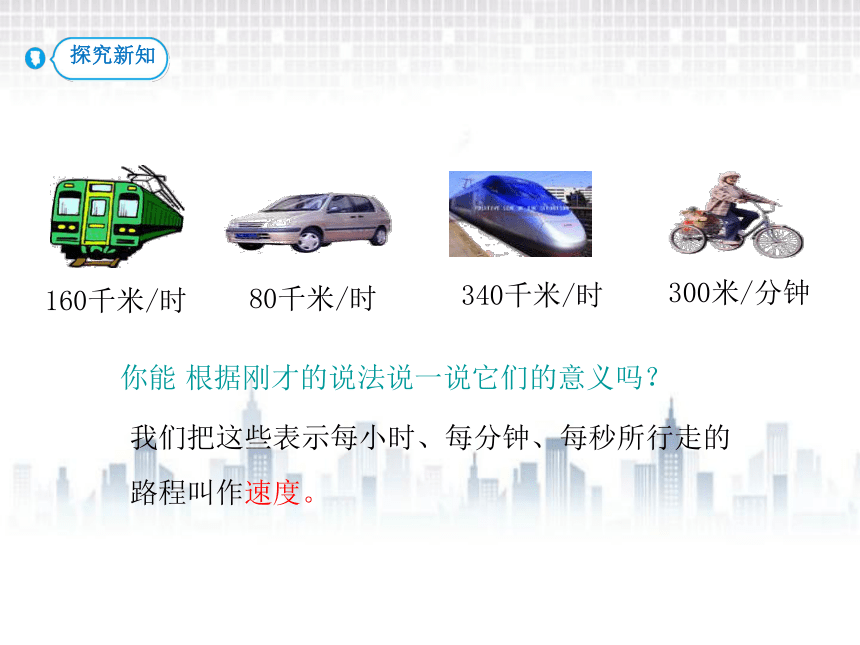 探究新知

160千米/时

80千米/时

340千米/时

300米/分钟

你能 根据刚才的说法说一说它们的意义吗？

我们把这些表示每小时、每分钟、每秒所行走的路程叫作速度。